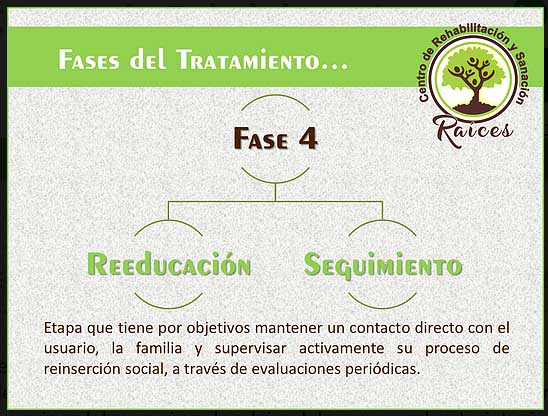 Fases del Tratamiento...

Centro de Rehabilitación y Sanación
Raíces

Fase 4

Reeducación

Seguimiento

Etapa que tiene por objetivos mantener un contacto directo con el usuario, la familia y supervisar activamente su proceso de reinserción social, a través de evaluaciones periódicas.